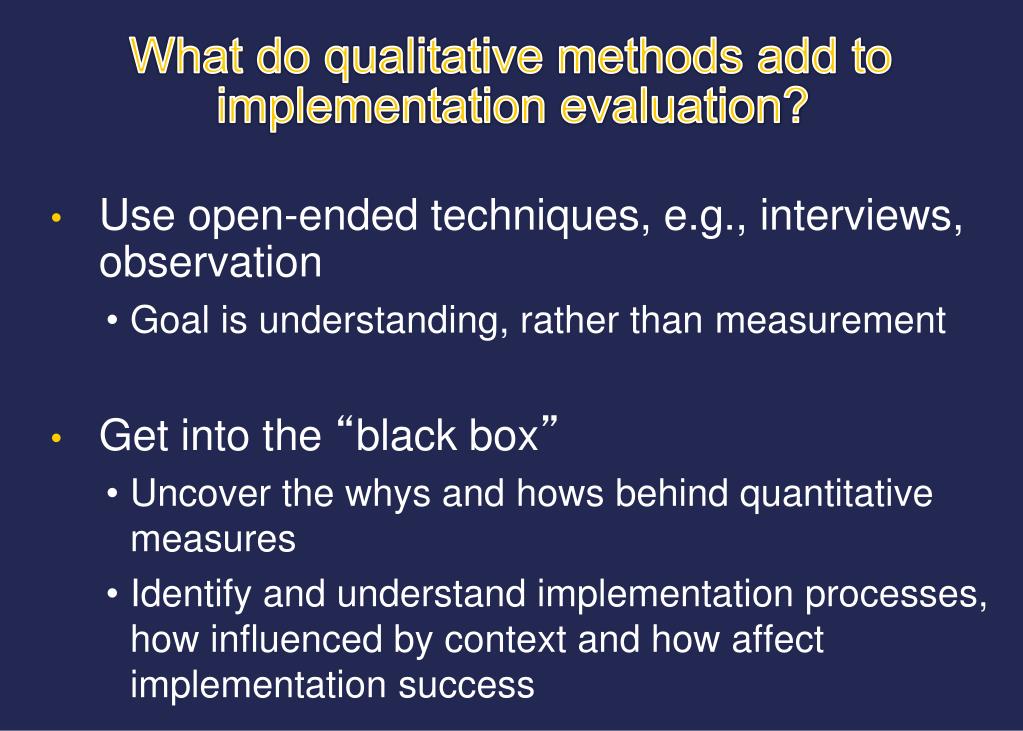 What do qualitative methods add to implementation evaluation?

• Use open-ended techniques, e.g., interviews, observation
  • Goal is understanding, rather than measurement

• Get into the “black box”
  • Uncover the whys and hows behind quantitative measures
  • Identify and understand implementation processes, how influenced by context and how affect implementation success